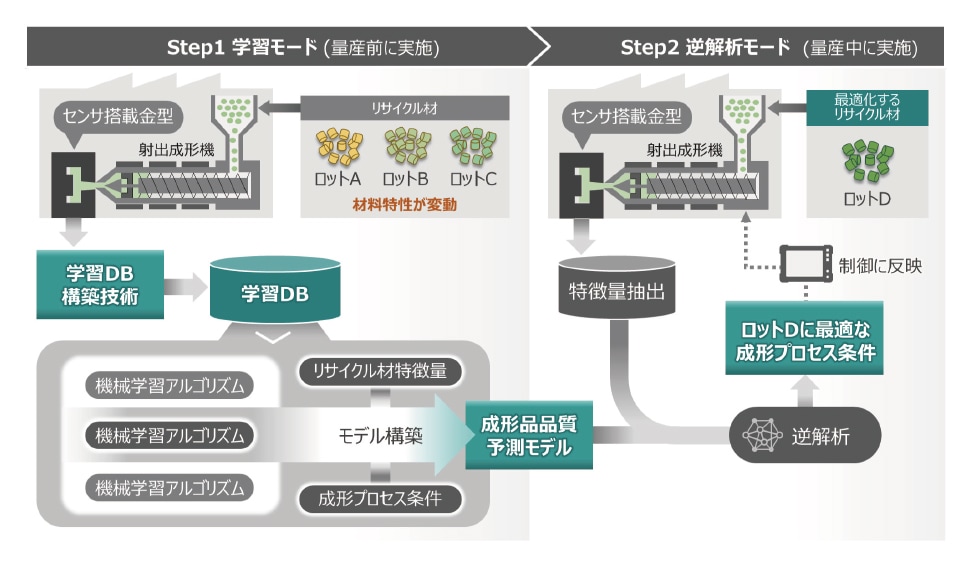 Step1 学習モード (量産前に実施)

Step2 逆解析モード (量産中に実施)

センサ搭載金型

射出成形機

リサイクル材

ロットA ロットB ロットC

材料特性が変動

学習DB 構築技術

学習DB

機械学習アルゴリズム

機械学習アルゴリズム

機械学習アルゴリズム

リサイクル材特徴量

モデル構築

成形プロセス条件

成形品品質 予測モデル

センサ搭載金型

射出成形機

最適化する リサイクル材

ロットD

特徴量抽出

制御に反映

ロットDに最適な 成形プロセス条件

逆解析